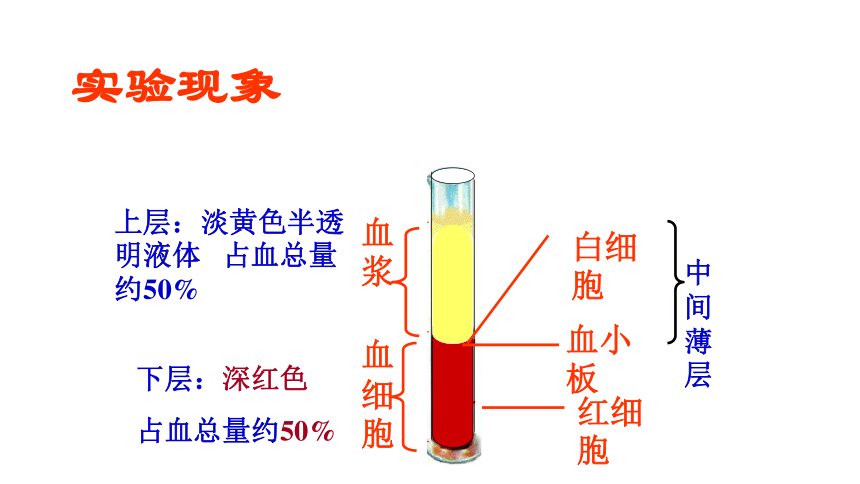 实验现象

上层：淡黄色半透明液体 占血总量约50%

下层：深红色

占血总量约50%

血浆

血细胞

白细胞

血小板

红细胞

中间薄层